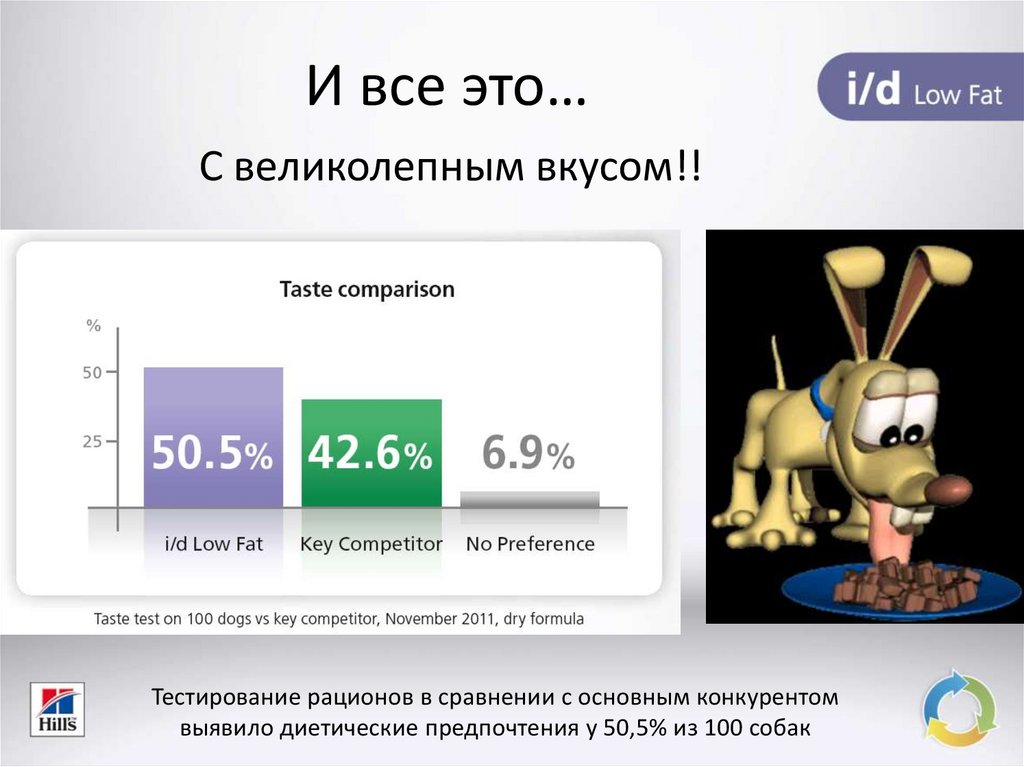 И все это…

i/d Low Fat

С великолепным вкусом!!

Taste comparison

%

50

25

50.5%

42.6%

6.9%

i/d Low Fat

Key Competitor

No Preference

Taste test on 100 dogs vs key competitor, November 2011, dry formula

Hill's

Тестирование рационов в сравнении с основным конкурентом выявило диетические предпочтения у 50,5% из 100 собак